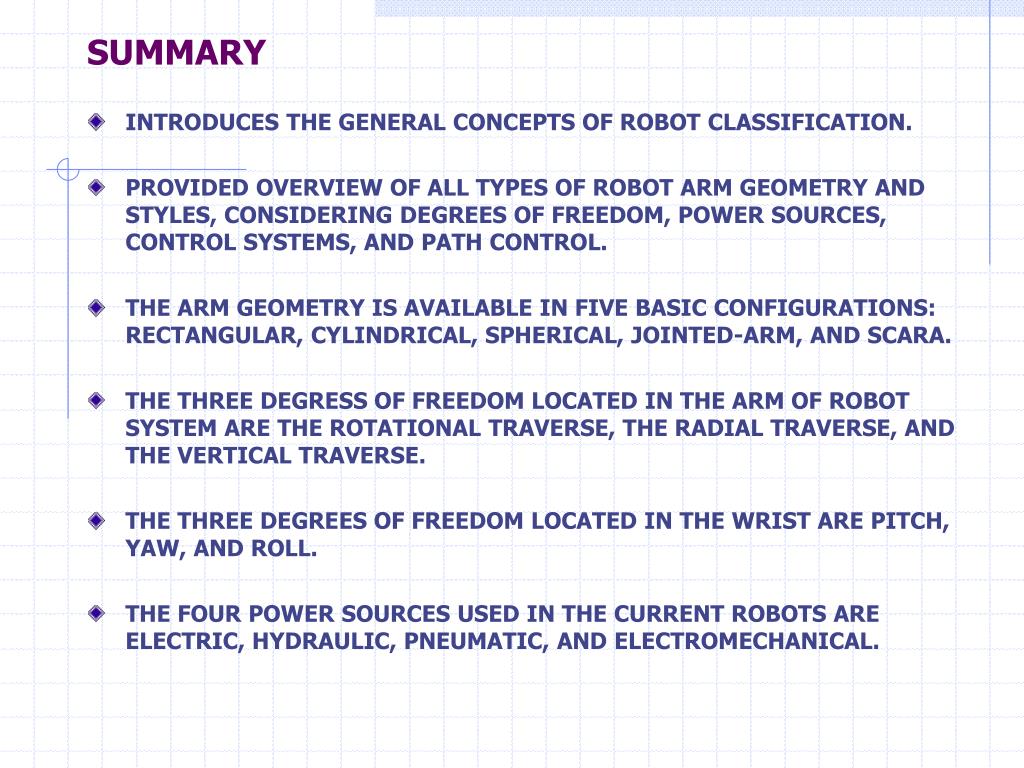 SUMMARY

INTRODUCES THE GENERAL CONCEPTS OF ROBOT CLASSIFICATION.

PROVIDED OVERVIEW OF ALL TYPES OF ROBOT ARM GEOMETRY AND STYLES, CONSIDERING DEGREES OF FREEDOM, POWER SOURCES, CONTROL SYSTEMS, AND PATH CONTROL.

THE ARM GEOMETRY IS AVAILABLE IN FIVE BASIC CONFIGURATIONS: RECTANGULAR, CYLINDRICAL, SPHERICAL, JOINTED-ARM, AND SCARA.

THE THREE DEGRESS OF FREEDOM LOCATED IN THE ARM OF ROBOT SYSTEM ARE THE ROTATIONAL TRAVERSE, THE RADIAL TRAVERSE, AND THE VERTICAL TRAVERSE.

THE THREE DEGREES OF FREEDOM LOCATED IN THE WRIST ARE PITCH, YAW, AND ROLL.

THE FOUR POWER SOURCES USED IN THE CURRENT ROBOTS ARE ELECTRIC, HYDRAULIC, PNEUMATIC, AND ELECTROMECHANICAL.